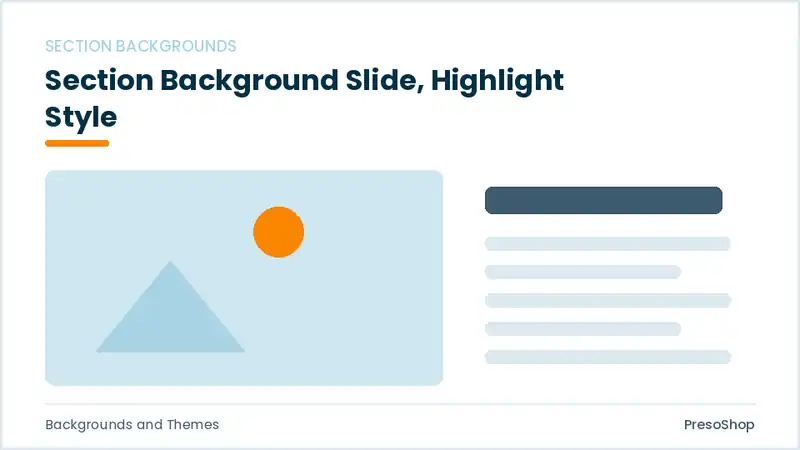 SECTION BACKGROUNDS

Section Background Slide, Highlight Style

Backgrounds and Themes

PresoShop